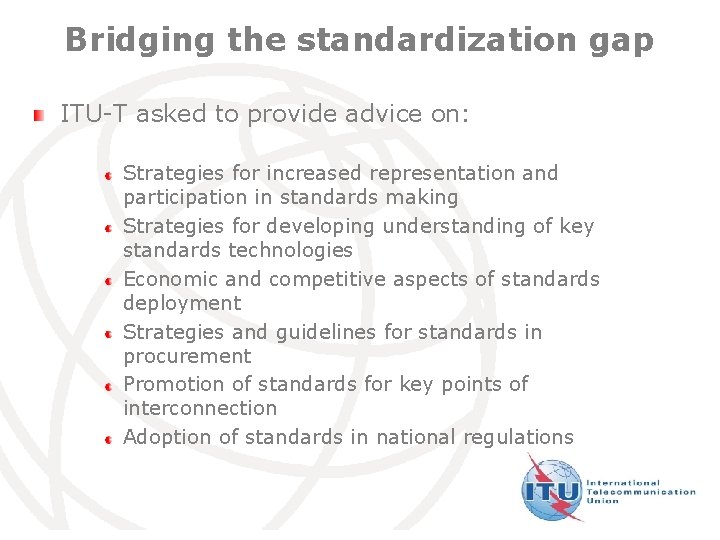 Bridging the standardization gap

ITU-T asked to provide advice on:

Strategies for increased representation and participation in standards making

Strategies for developing understanding of key standards technologies

Economic and competitive aspects of standards deployment

Strategies and guidelines for standards in procurement

Promotion of standards for key points of interconnection

Adoption of standards in national regulations

ITU International Telecommunication Union